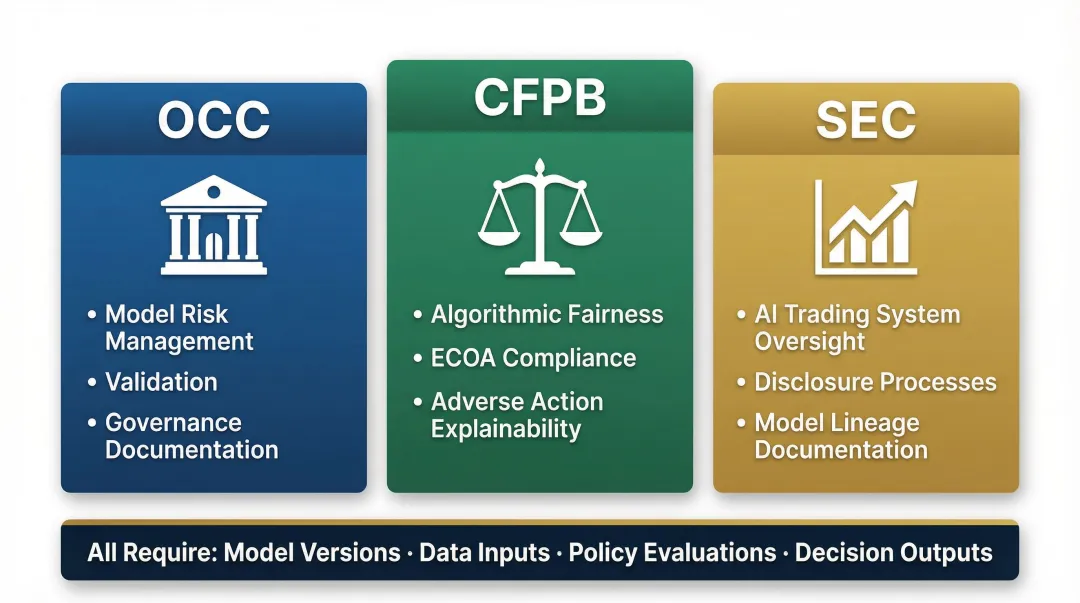 OCC

• Model Risk Management
• Validation
• Governance Documentation

CFPB

• Algorithmic Fairness
• ECOA Compliance
• Adverse Action Explainability

SEC

• AI Trading System Oversight
• Disclosure Processes
• Model Lineage Documentation

All Require: Model Versions · Data Inputs · Policy Evaluations · Decision Outputs